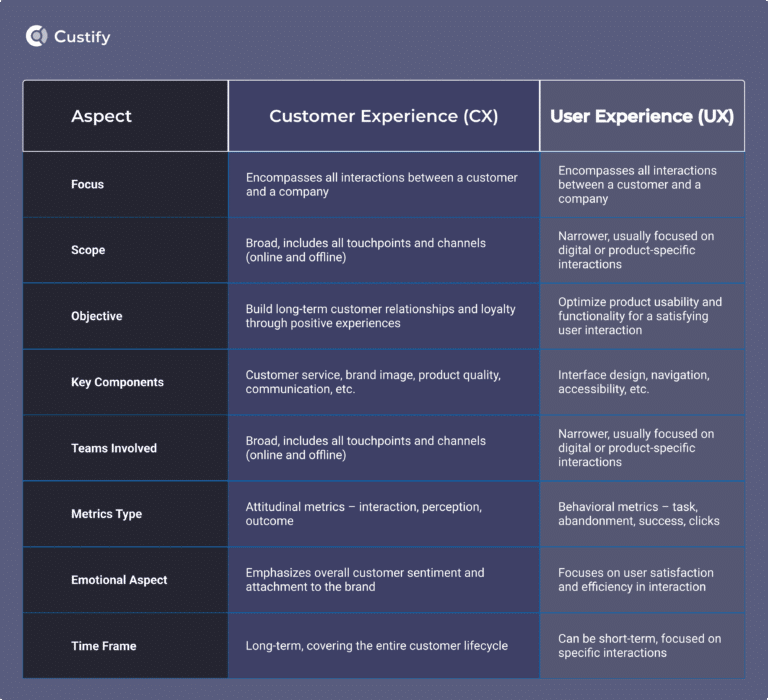 Custify

| Aspect | Customer Experience (CX) | User Experience (UX) |
|---|---|---|
| Focus | Encompasses all interactions between a customer and a company | Encompasses all interactions between a customer and a company |
| Scope | Broad, includes all touchpoints and channels (online and offline) | Narrower, usually focused on digital or product-specific interactions |
| Objective | Build long-term customer relationships and loyalty through positive experiences | Optimize product usability and functionality for a satisfying user interaction |
| Key Components | Customer service, brand image, product quality, communication, etc. | Interface design, navigation, accessibility, etc. |
| Teams Involved | Broad, includes all touchpoints and channels (online and offline) | Narrower, usually focused on digital or product-specific interactions |
| Metrics Type | Attitudinal metrics – interaction, perception, outcome | Behavioral metrics – task, abandonment, success, clicks |
| Emotional Aspect | Emphasizes overall customer sentiment and attachment to the brand | Focuses on user satisfaction and efficiency in interaction |
| Time Frame | Long-term, covering the entire customer lifecycle | Can be short-term, focused on specific interactions |